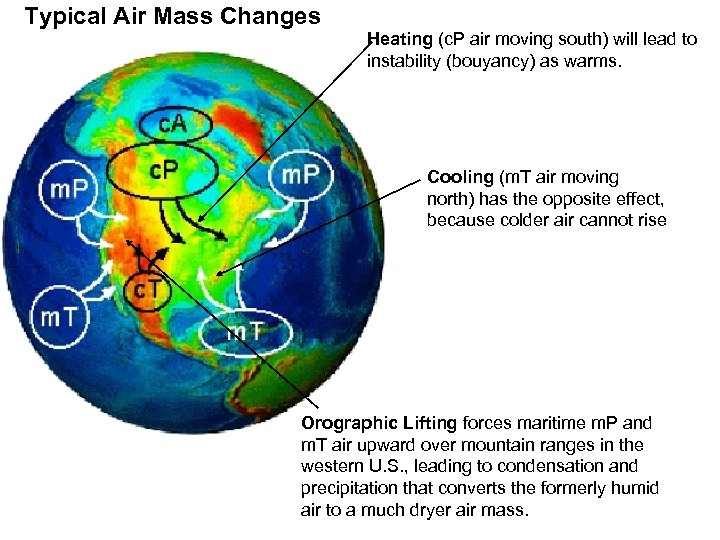 Typical Air Mass Changes

Heating (cP air moving south) will lead to instability (bouyancy) as warms.

cA

cP

mP

mP

Cooling (mT air moving north) has the opposite effect, because colder air cannot rise

cT

mT

mT

Orographic Lifting forces maritime mP and mT air upward over mountain ranges in the western U.S., leading to condensation and precipitation that converts the formerly humid air to a much dryer air mass.